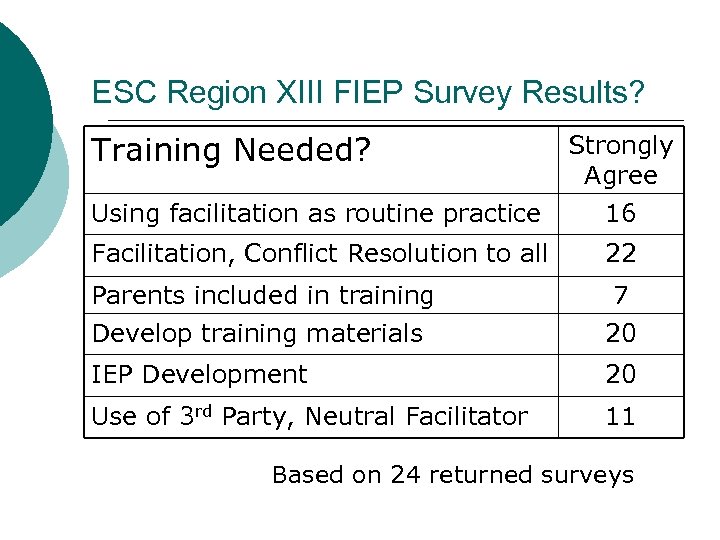 ESC Region XIII FIEP Survey Results?

| Training Needed? | Strongly Agree |
|---|---|
| Using facilitation as routine practice | 16 |
| Facilitation, Conflict Resolution to all | 22 |
| Parents included in training | 7 |
| Develop training materials | 20 |
| IEP Development | 20 |
| Use of 3$^{rd}$ Party, Neutral Facilitator | 11 |

Based on 24 returned surveys